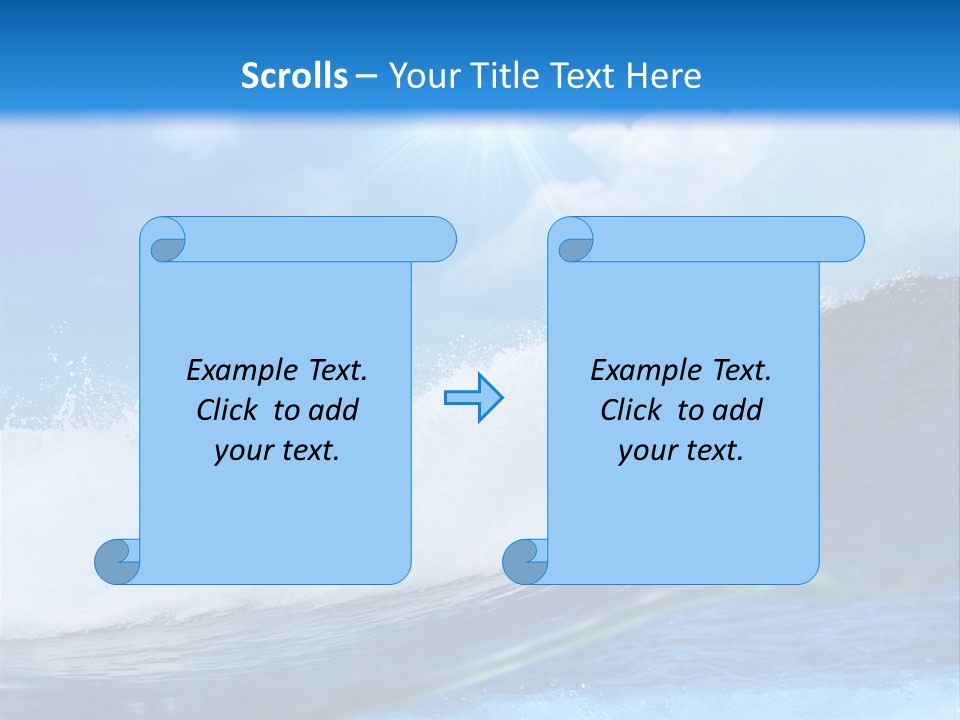 Scrolls – Your Title Text Here

Example Text. Click to add your text.

Example Text. Click to add your text.